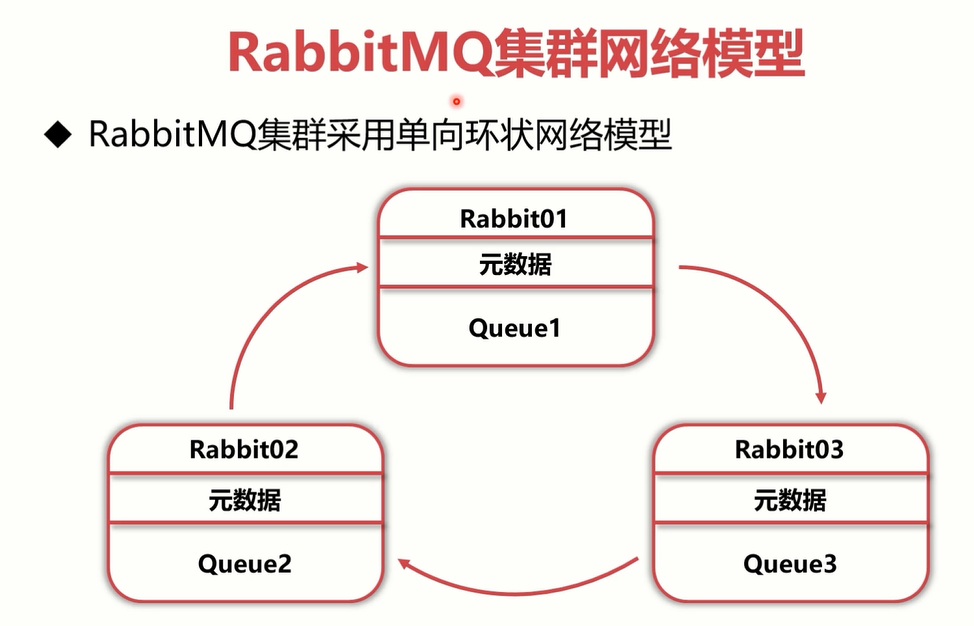 RabbitMQ集群网络模型

◆ RabbitMQ集群采用单向环状网络模型

Rabbit01
元数据
Queue1

Rabbit02
元数据
Queue2

Rabbit03
元数据
Queue3